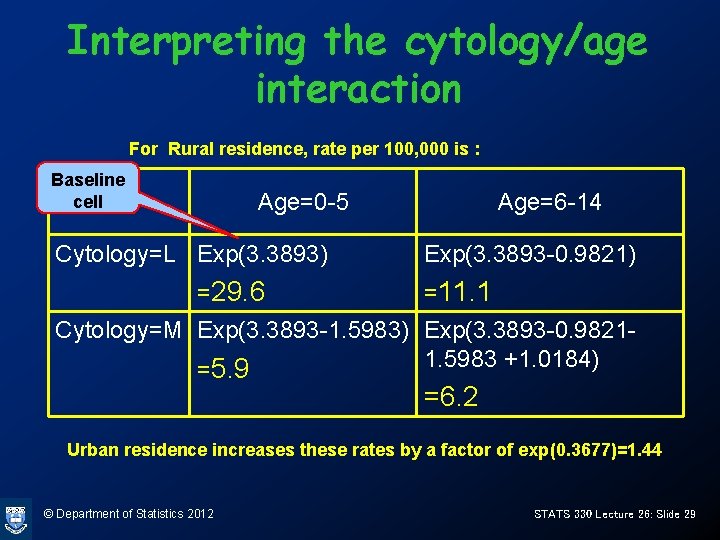 Interpreting the cytology/age interaction

For Rural residence, rate per 100,000 is :

Baseline cell

| | Age=0-5 | Age=6-14 |
|---|---|---|
| Cytology=L | Exp(3.3893) =29.6 | Exp(3.3893-0.9821) =11.1 |
| Cytology=M | Exp(3.3893-1.5983) =5.9 | Exp(3.3893-0.9821-1.5983 +1.0184) =6.2 |

Urban residence increases these rates by a factor of exp(0.3677)=1.44

© Department of Statistics 2012

STATS 330 Lecture 26: Slide 29